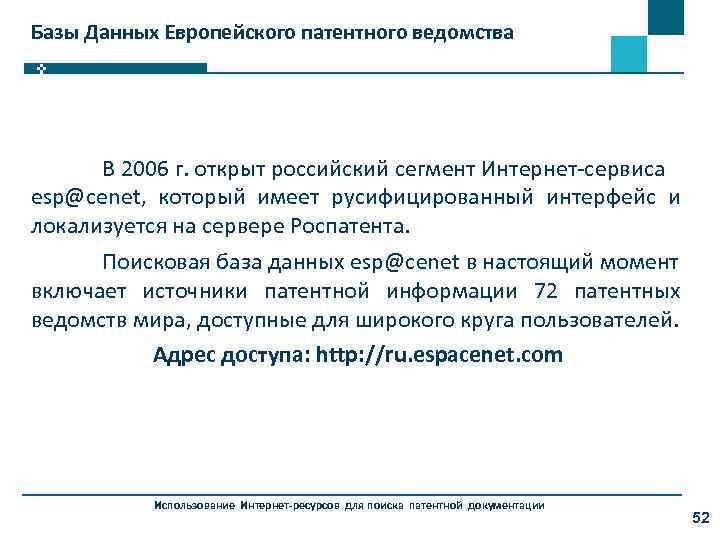 Базы Данных Европейского патентного ведомства

В 2006 г. открыт российский сегмент Интернет-сервиса esp@cenet, который имеет русифицированный интерфейс и локализуется на сервере Роспатента.

Поисковая база данных esp@cenet в настоящий момент включает источники патентной информации 72 патентных ведомств мира, доступные для широкого круга пользователей.

Адрес доступа: http://ru.espacenet.com

Использование Интернет-ресурсов для поиска патентной документации

52